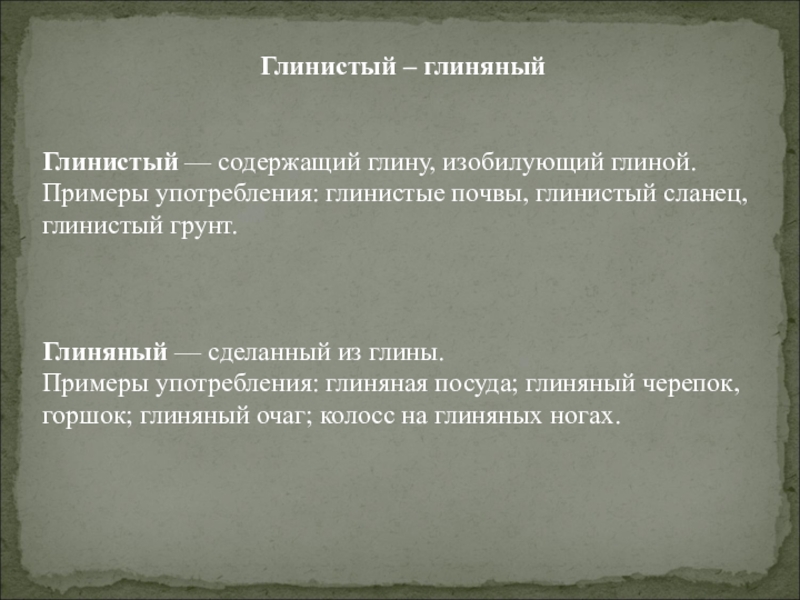 Глинистый – глиняный

Глинистый — содержащий глину, изобилующий глиной. Примеры употребления: глинистые почвы, глинистый сланец, глинистый грунт.

Глиняный — сделанный из глины.
Примеры употребления: глиняная посуда; глиняный черепок, горшок; глиняный очаг; колосс на глиняных ногах.